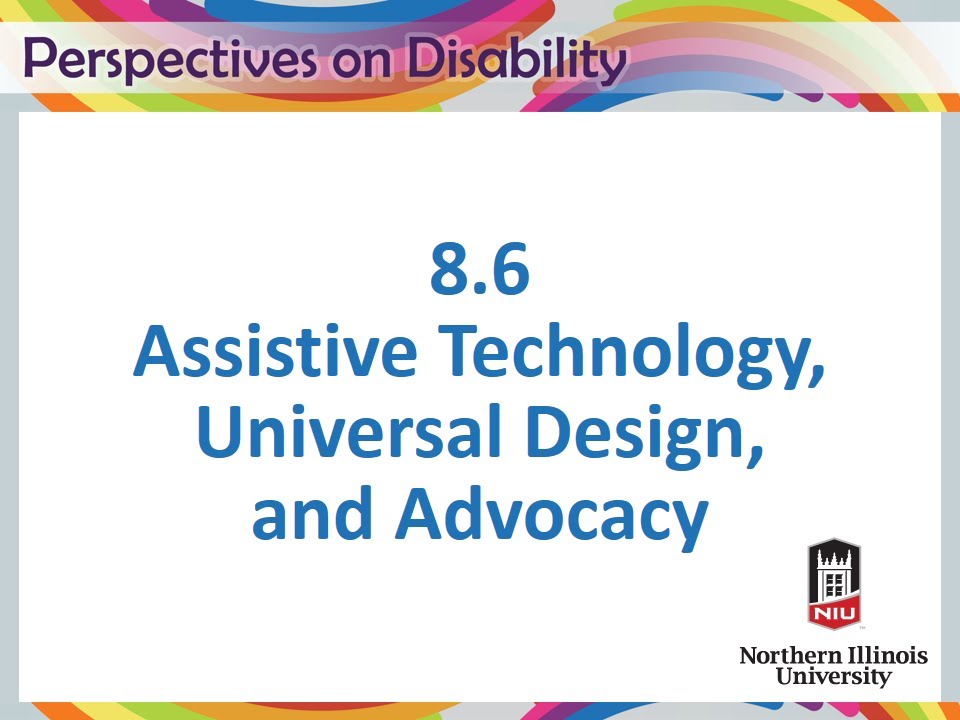 Perspectives on Disability

8.6
Assistive Technology, Universal Design, and Advocacy

NIU

Northern Illinois University